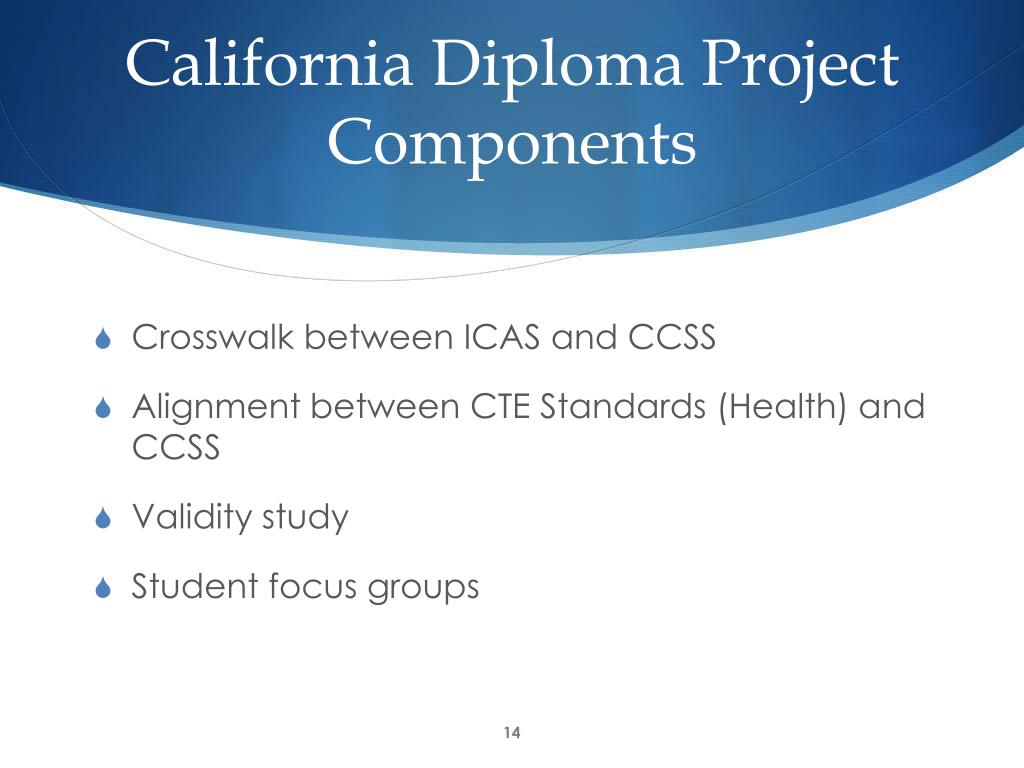 California Diploma Project Components

Crosswalk between ICAS and CCSS

Alignment between CTE Standards (Health) and CCSS

Validity study

Student focus groups

14